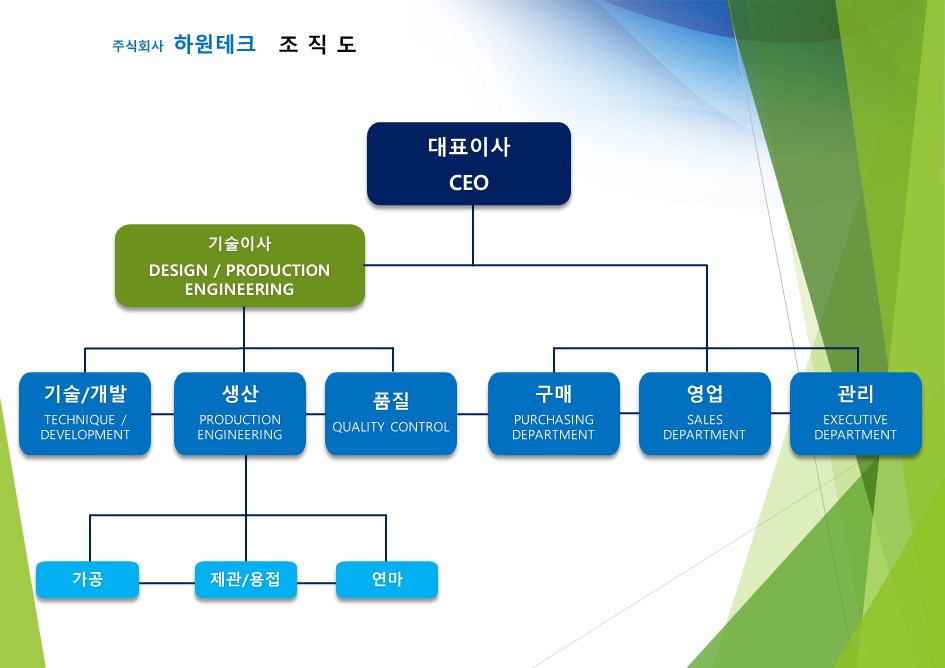 주식회사 하원테크 조 직 도

대표이사
CEO

기술이사
DESIGN / PRODUCTION ENGINEERING

기술/개발
TECHNIQUE / DEVELOPMENT

생산
PRODUCTION ENGINEERING

품질
QUALITY CONTROL

구매
PURCHASING DEPARTMENT

영업
SALES DEPARTMENT

관리
EXECUTIVE DEPARTMENT

가공

제관/용접

연마